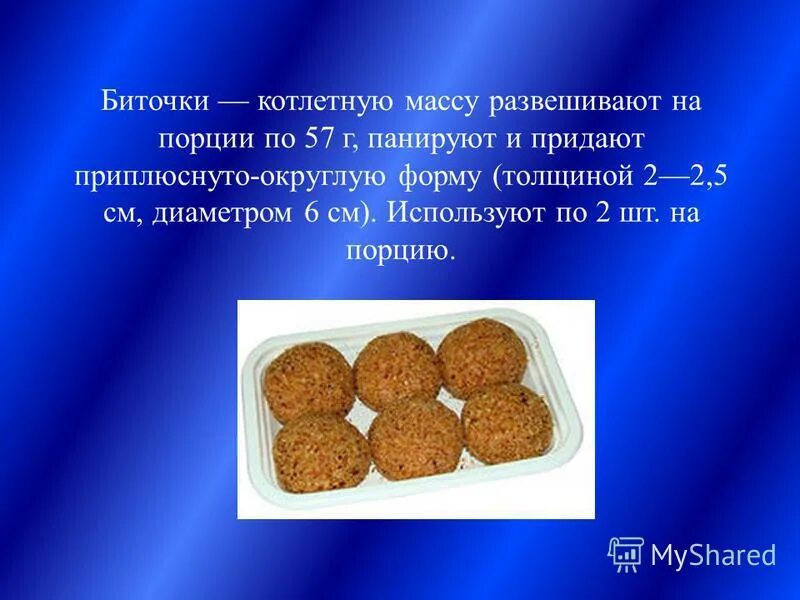 Биточки — котлетную массу развешивают на порции по 57 г, панируют и придают приплюснуто-округлую форму (толщиной 2—2,5 см, диаметром 6 см). Используют по 2 шт. на порцию.

MyShared